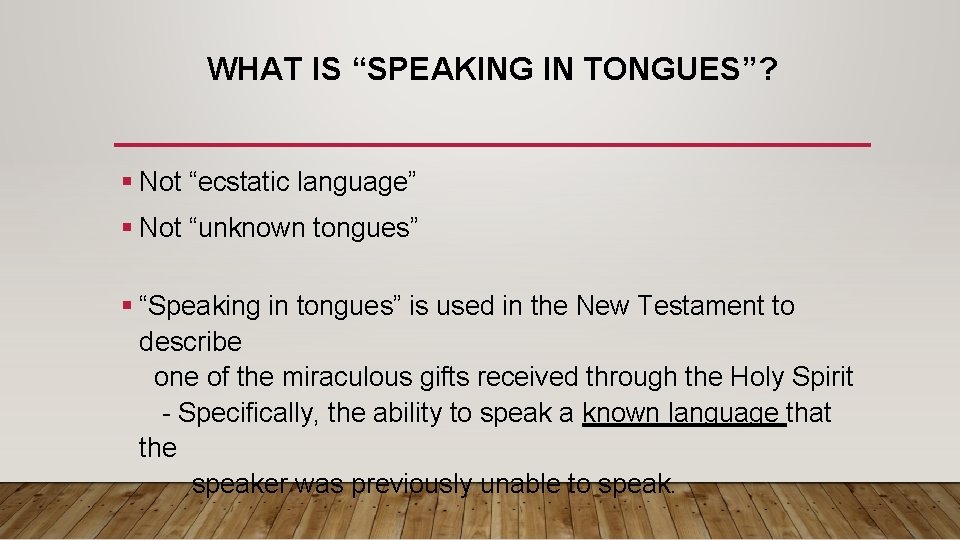 WHAT IS “SPEAKING IN TONGUES”?

▪ Not “ecstatic language”

▪ Not “unknown tongues”

▪ “Speaking in tongues” is used in the New Testament to describe one of the miraculous gifts received through the Holy Spirit
- Specifically, the ability to speak a known language that the speaker was previously unable to speak.